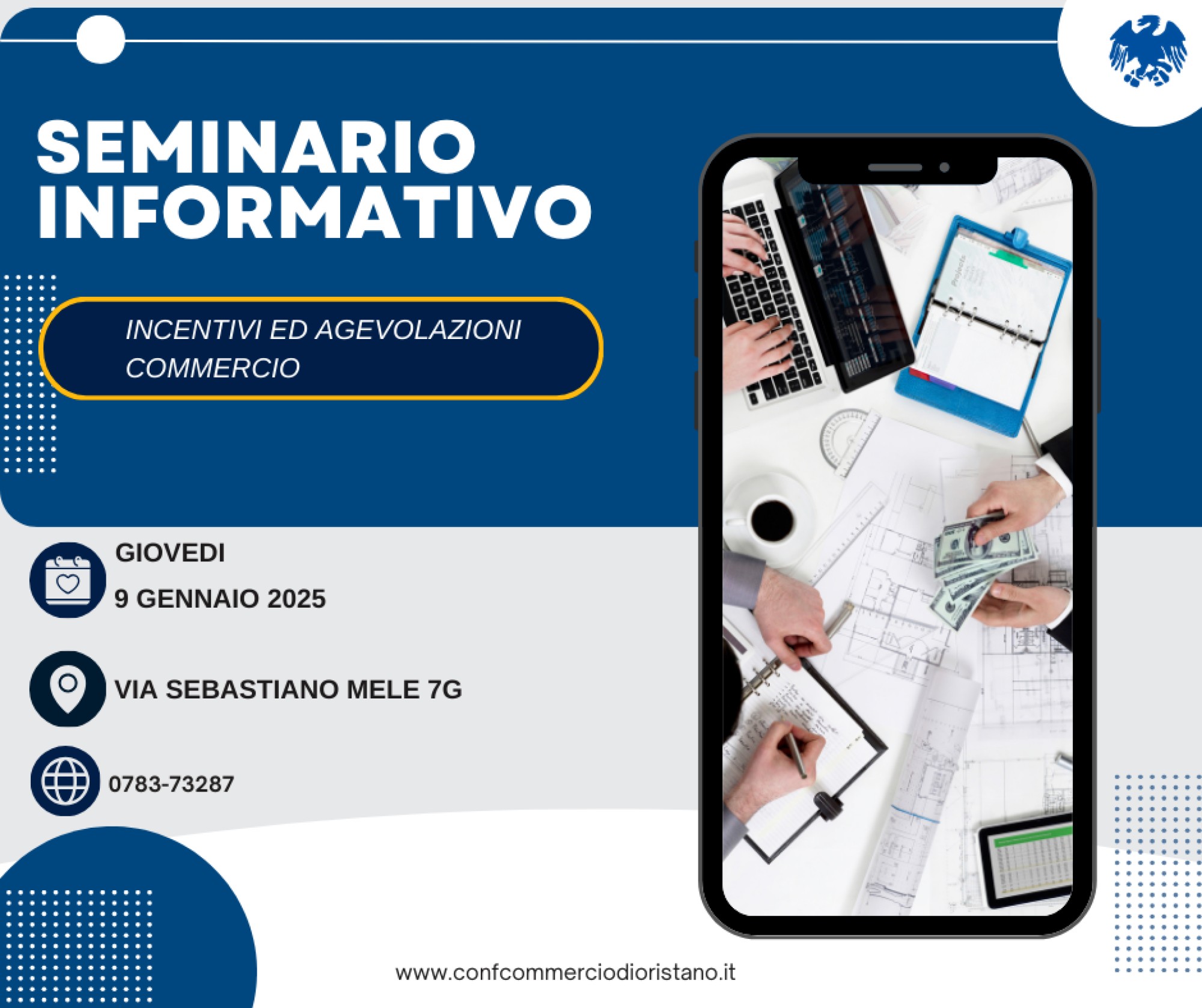 SEMINARIO INFORMATIVO

INCENTIVI ED AGEVOLAZIONI COMMERCIO

GIOVEDI

9 GENNAIO 2025

VIA SEBASTIANO MELE 7G

0783-73287

www.confcommerciodioristano.it